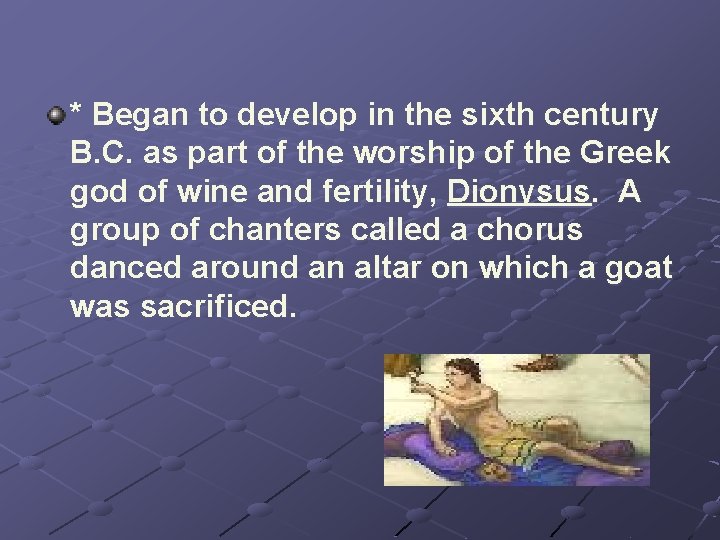 • * Began to develop in the sixth century B.C. as part of the worship of the Greek god of wine and fertility, Dionysus. A group of chanters called a chorus danced around an altar on which a goat was sacrificed.